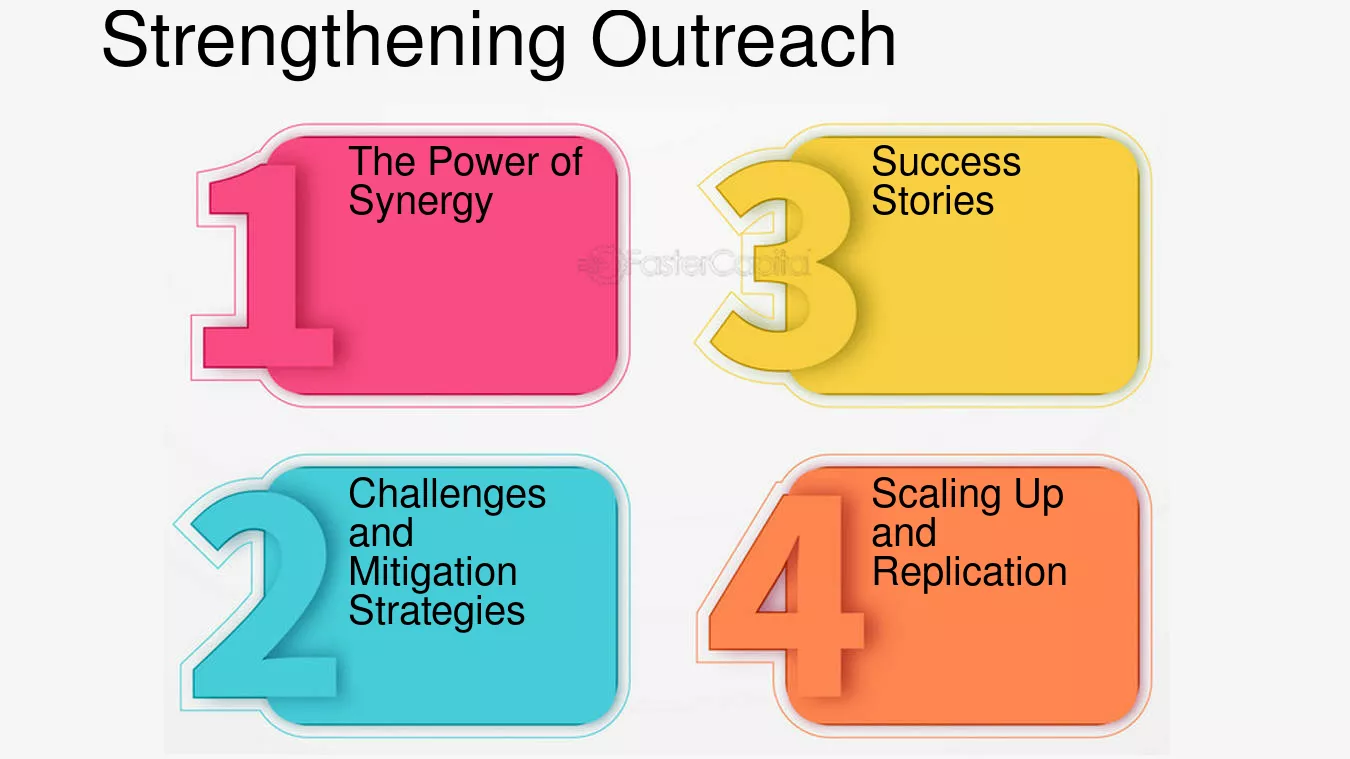 Strengthening Outreach

1
The Power of Synergy

2
Challenges and Mitigation Strategies

3
Success Stories

4
Scaling Up and Replication

FasterCapital